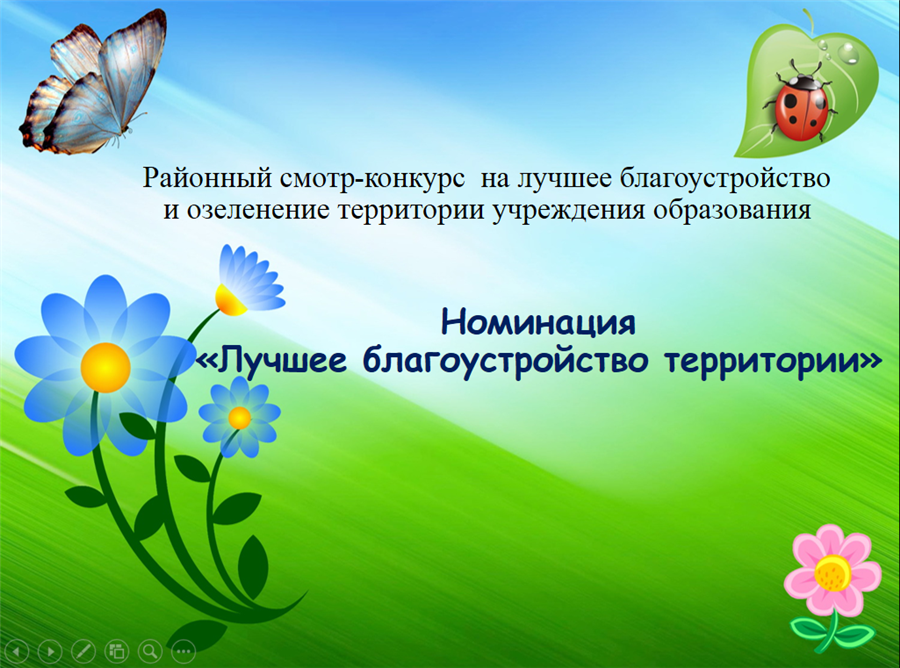 Районный смотр-конкурс на лучшее благоустройство и озеленение территории учреждения образования

Номинация
«Лучшее благоустройство территории»